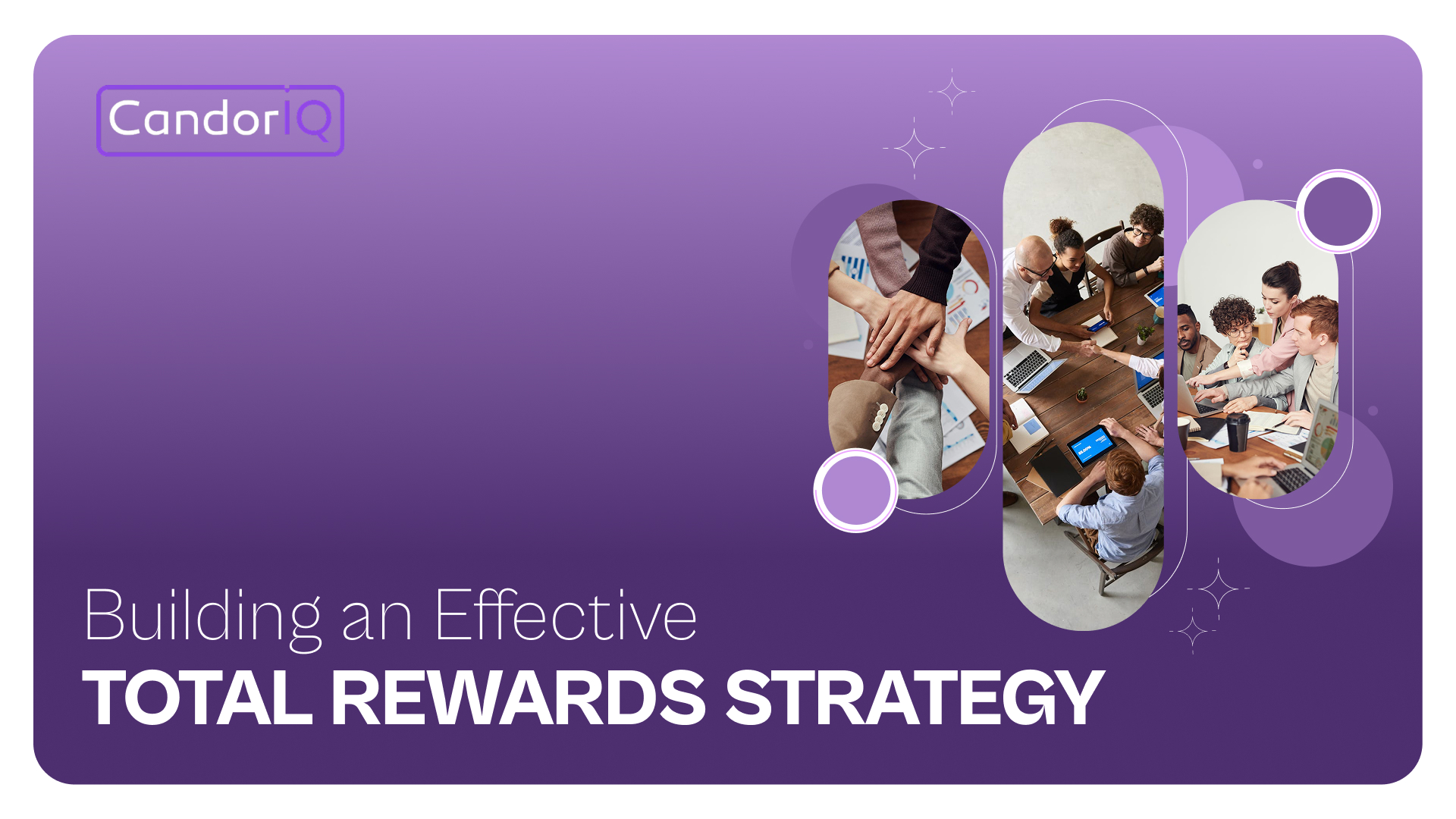 CandorIQ

Building an Effective
TOTAL REWARDS STRATEGY